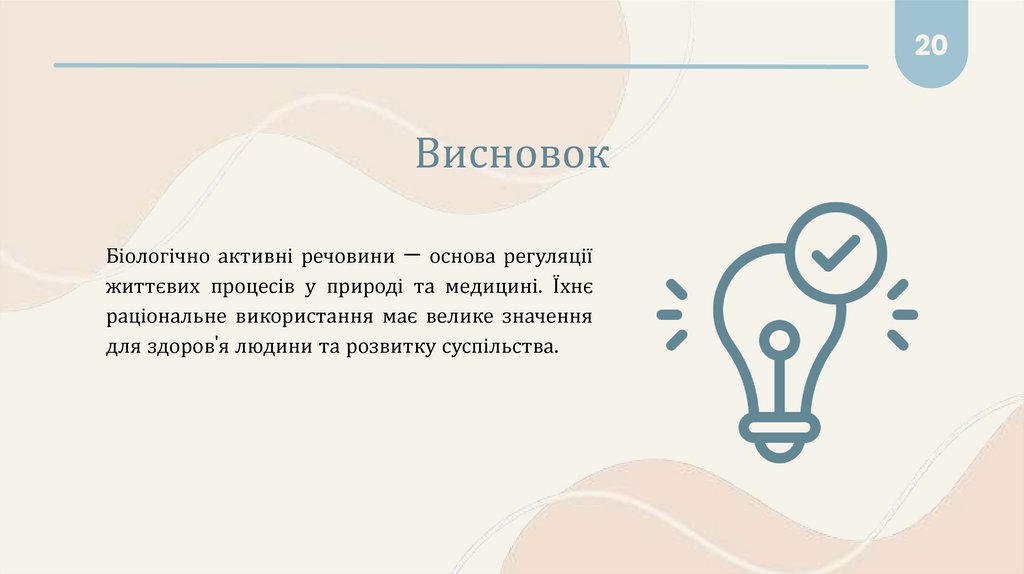 20

Висновок

Біологічно активні речовини — основа регуляції життєвих процесів у природі та медицині. Їхнє раціональне використання має велике значення для здоров'я людини та розвитку суспільства.